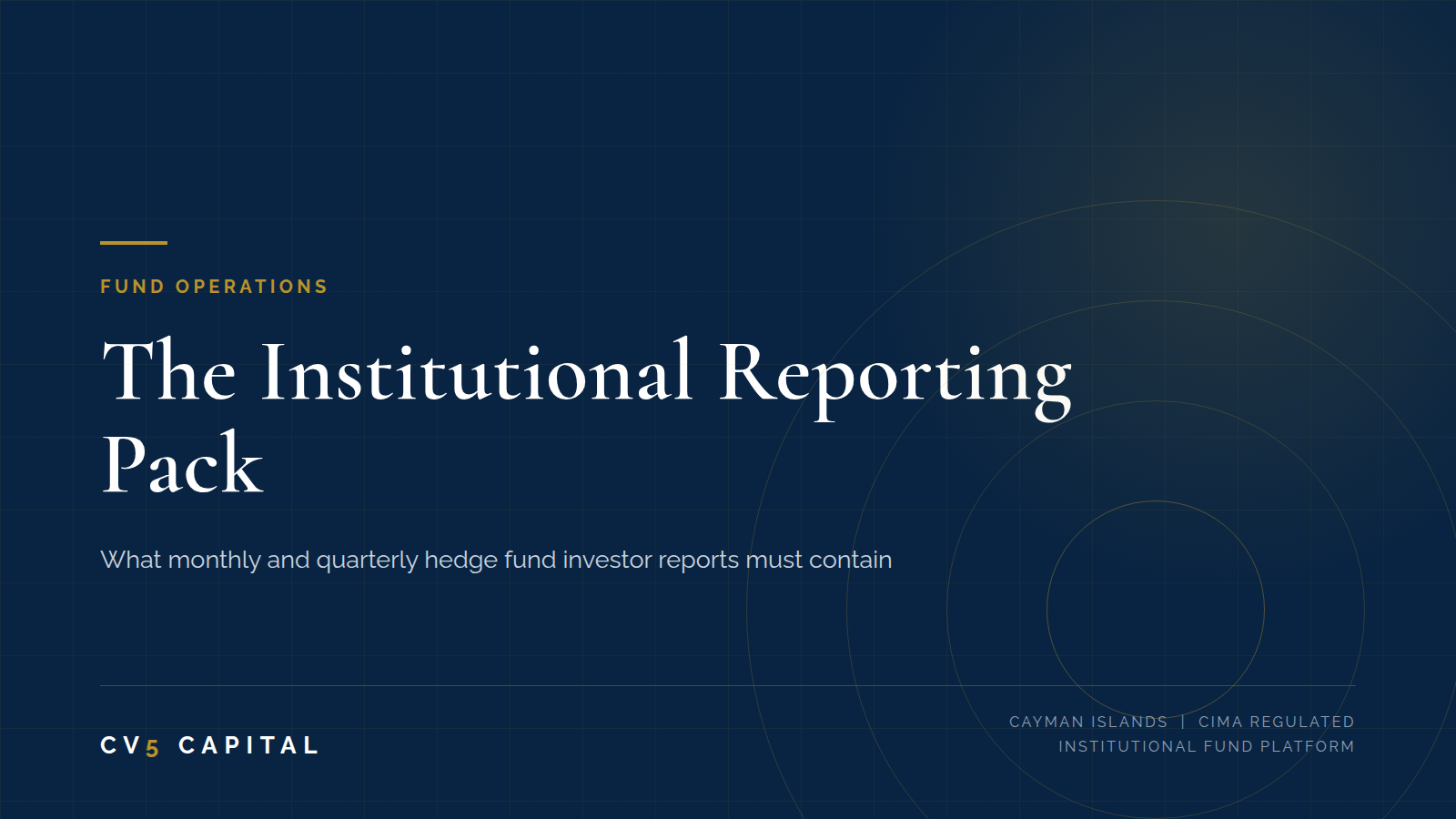 FUND OPERATIONS

The Institutional Reporting Pack

What monthly and quarterly hedge fund investor reports must contain

CV5 CAPITAL

CAYMAN ISLANDS | CIMA REGULATED
INSTITUTIONAL FUND PLATFORM